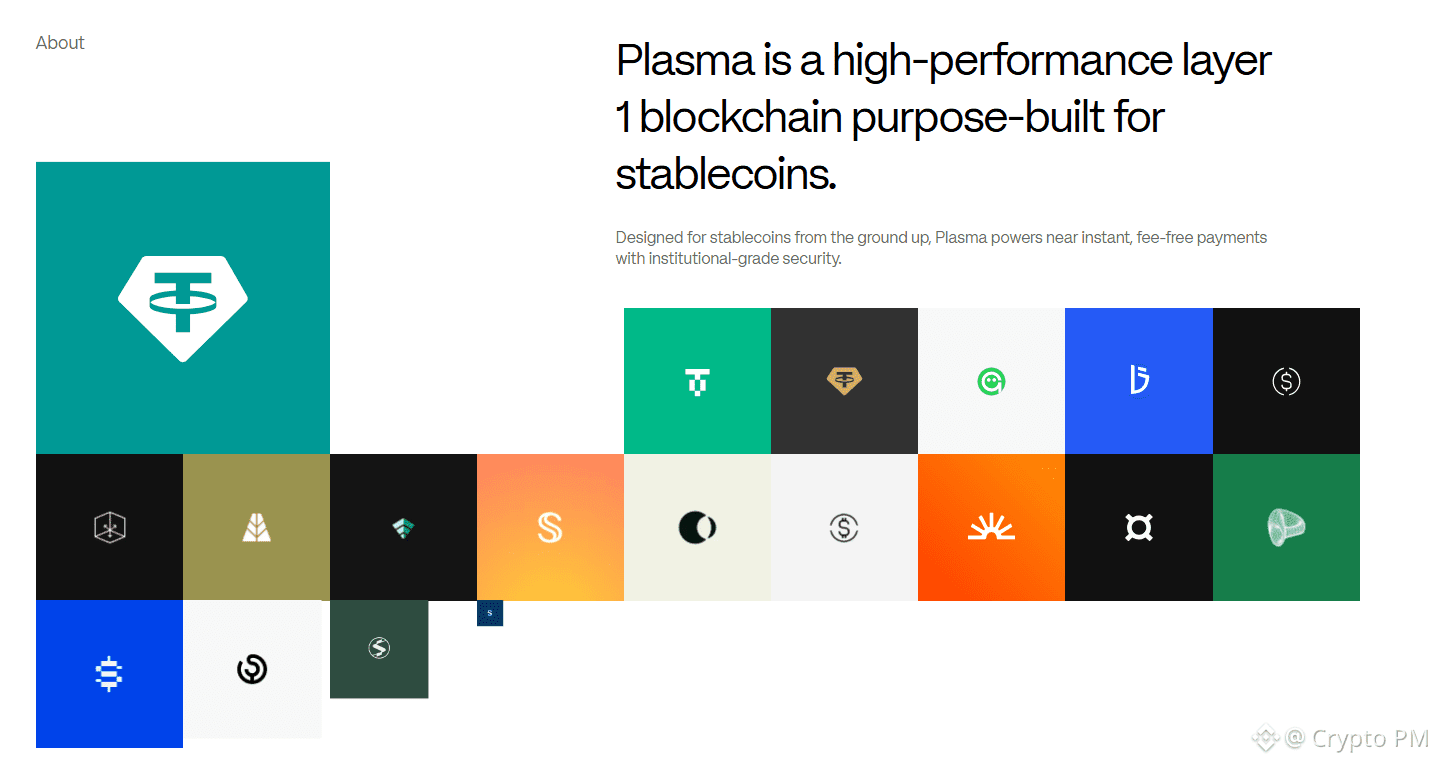 About

Plasma is a high-performance layer 1 blockchain purpose-built for stablecoins.

Designed for stablecoins from the ground up, Plasma powers near instant, fee-free payments with institutional-grade security.

@ Crypto PM